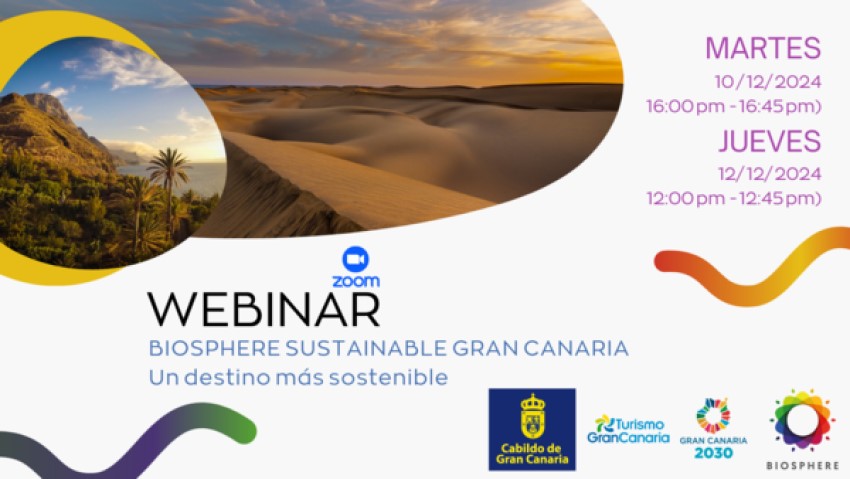 MARTES
10/12/2024
16:00 pm - 16:45 pm)
JUEVES
12/12/2024
12:00 pm - 12:45 pm)

zoom
WEBINAR
BIOSPHERE SUSTAINABLE GRAN CANARIA
Un destino más sostenible

Cabildo de Gran Canaria
Turismo GranCanaria
GRAN CANARIA 2030
BIOSPHERE